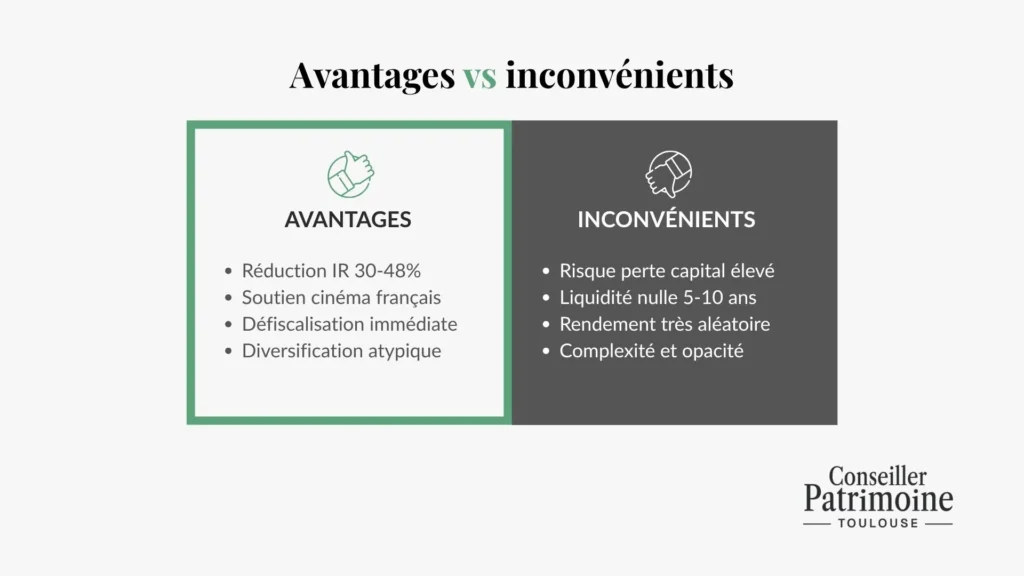 Avantages vs inconvénients

AVANTAGES

- Réduction IR 30-48%
- Soutien cinéma français
- Défiscalisation immédiate
- Diversification atypique

INCONVÉNIENTS

- Risque perte capital élevé
- Liquidité nulle 5-10 ans
- Rendement très aléatoire
- Complexité et opacité

Conseiller
Patrimoine
TOULOUSE